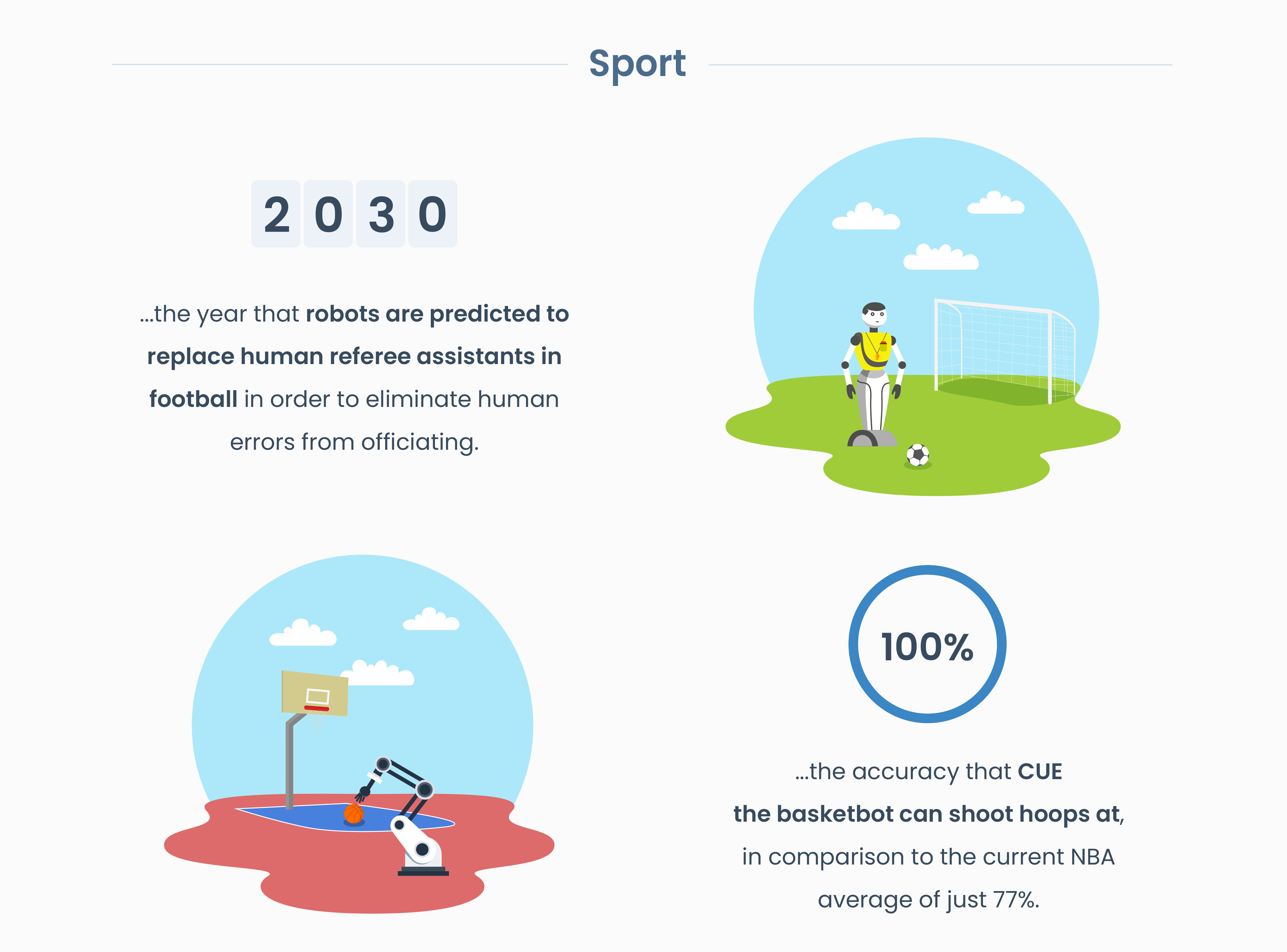 Sport

2030

...the year that robots are predicted to replace human referee assistants in football in order to eliminate human errors from officiating.

100%

...the accuracy that CUE the basketbot can shoot hoops at, in comparison to the current NBA average of just 77%.